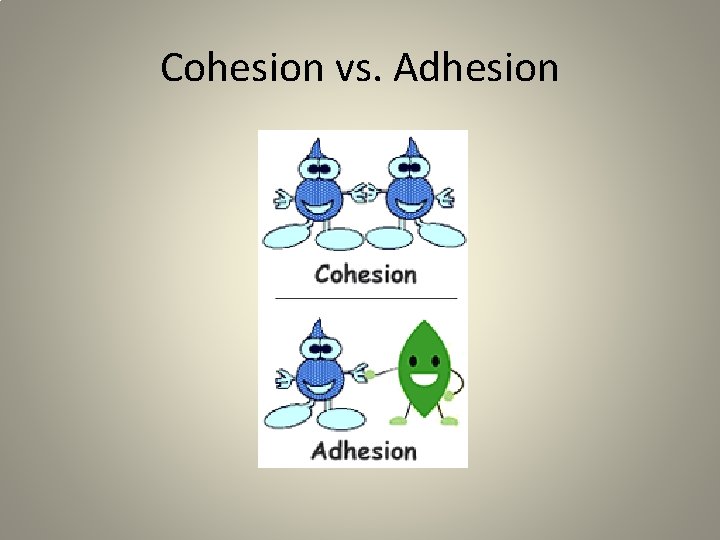 Cohesion vs. Adhesion

Cohesion

Adhesion